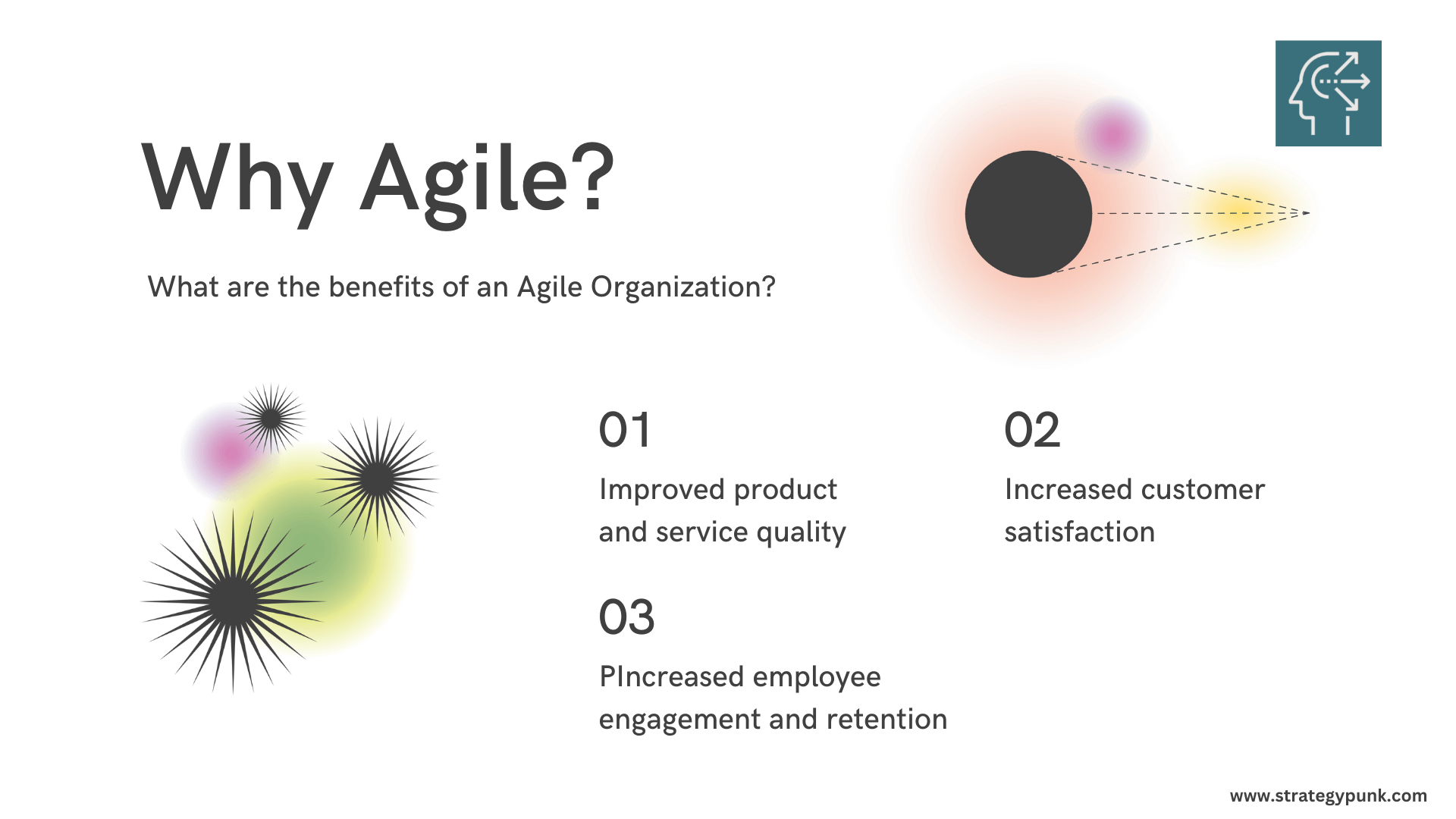 Why Agile?

What are the benefits of an Agile Organization?

01

Improved product and service quality

02

Increased customer satisfaction

03

PIncreased employee engagement and retention

www.strategypunk.com